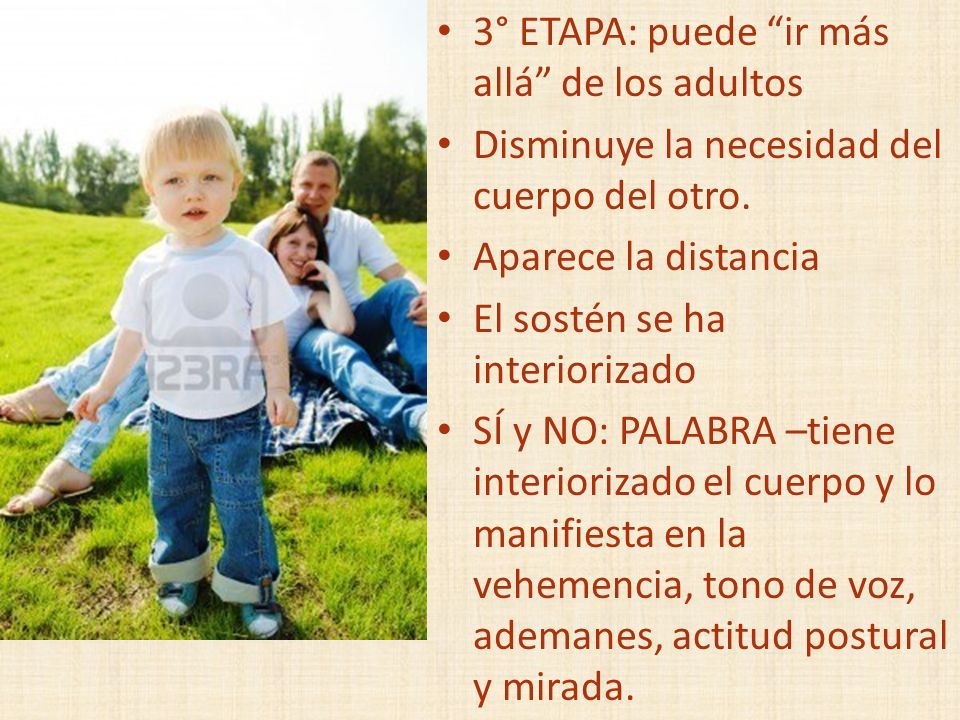 123RF

• 3° ETAPA: puede “ir más allá” de los adultos
• Disminuye la necesidad del cuerpo del otro.
• Aparece la distancia
• El sostén se ha interiorizado
• SÍ y NO: PALABRA –tiene interiorizado el cuerpo y lo manifiesta en la vehemencia, tono de voz, ademanes, actitud postural y mirada.